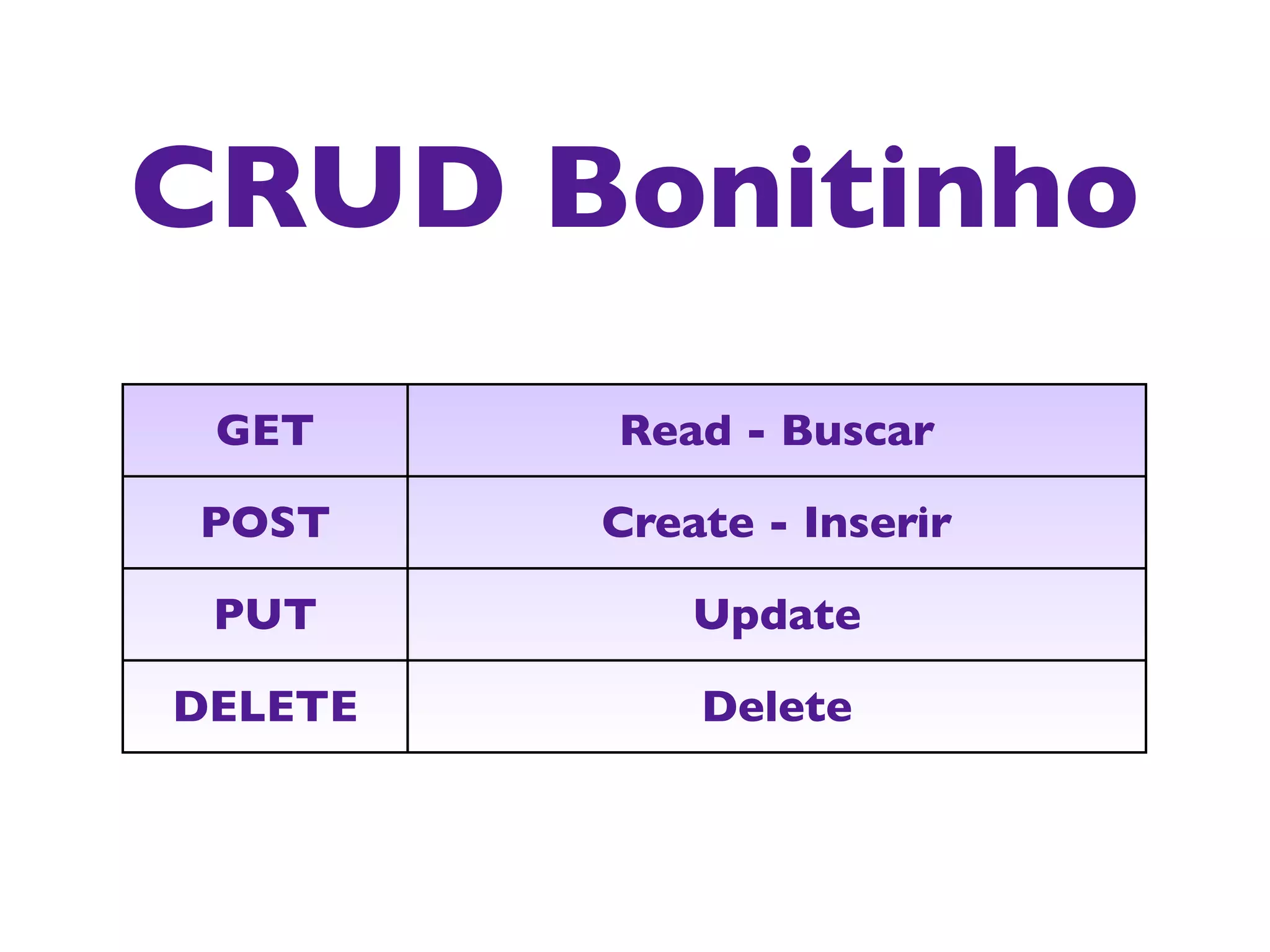 CRUD Bonitinho

| GET | Read - Buscar |
|---|---|
| POST | Create - Inserir |
| PUT | Update |
| DELETE | Delete |